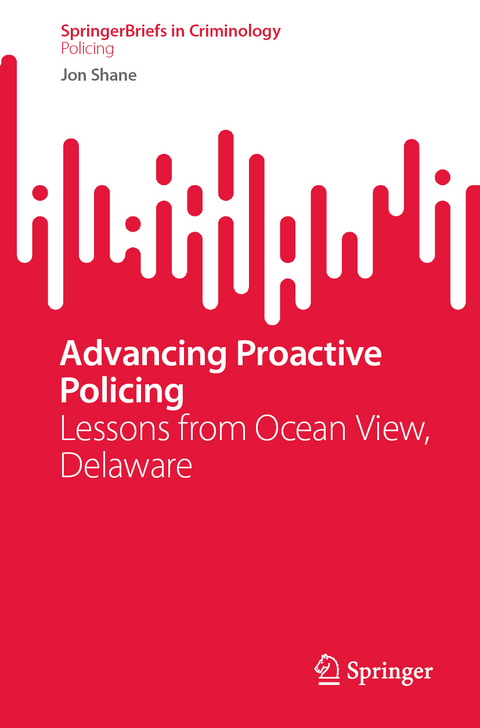 SpringerBriefs in Criminology
Policing

Jon Shane

Advancing Proactive Policing
Lessons from Ocean View, Delaware

Springer